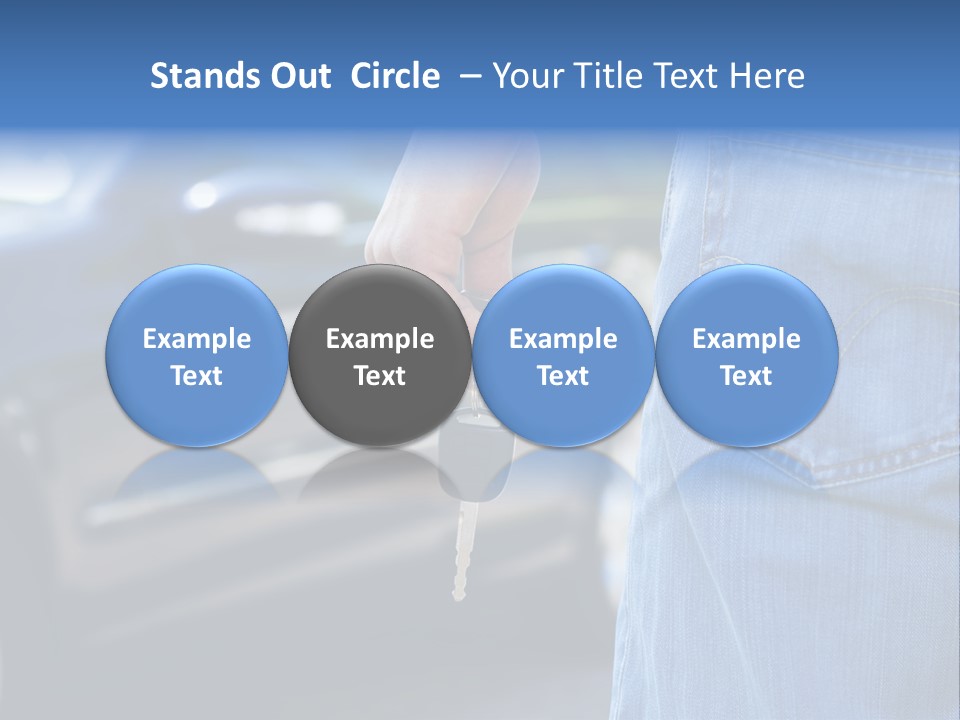 Stands Out Circle – Your Title Text Here

Example Text

Example Text

Example Text

Example Text